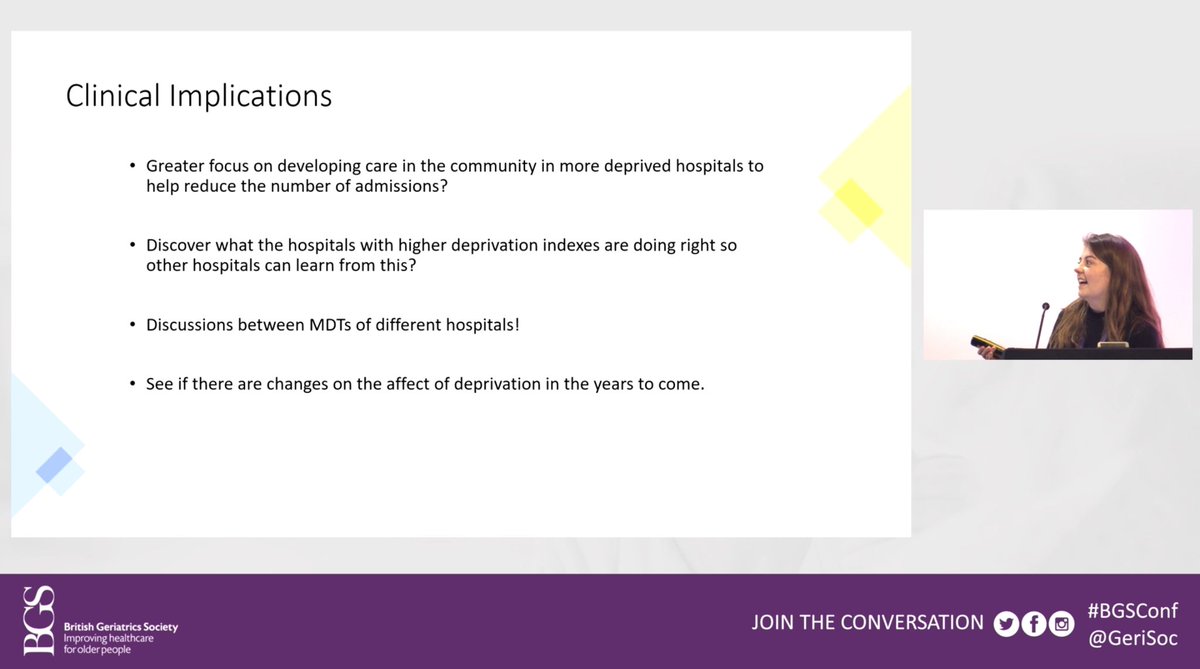 Clinical Implications

• Greater focus on developing care in the community in more deprived hospitals to help reduce the number of admissions?

• Discover what the hospitals with higher deprivation indexes are doing right so other hospitals can learn from this?

• Discussions between MDTs of different hospitals!

• See if there are changes on the affect of deprivation in the years to come.

BGS British Geriatrics Society Improving healthcare for older people

JOIN THE CONVERSATION

#BGSConf
@GeriSoc